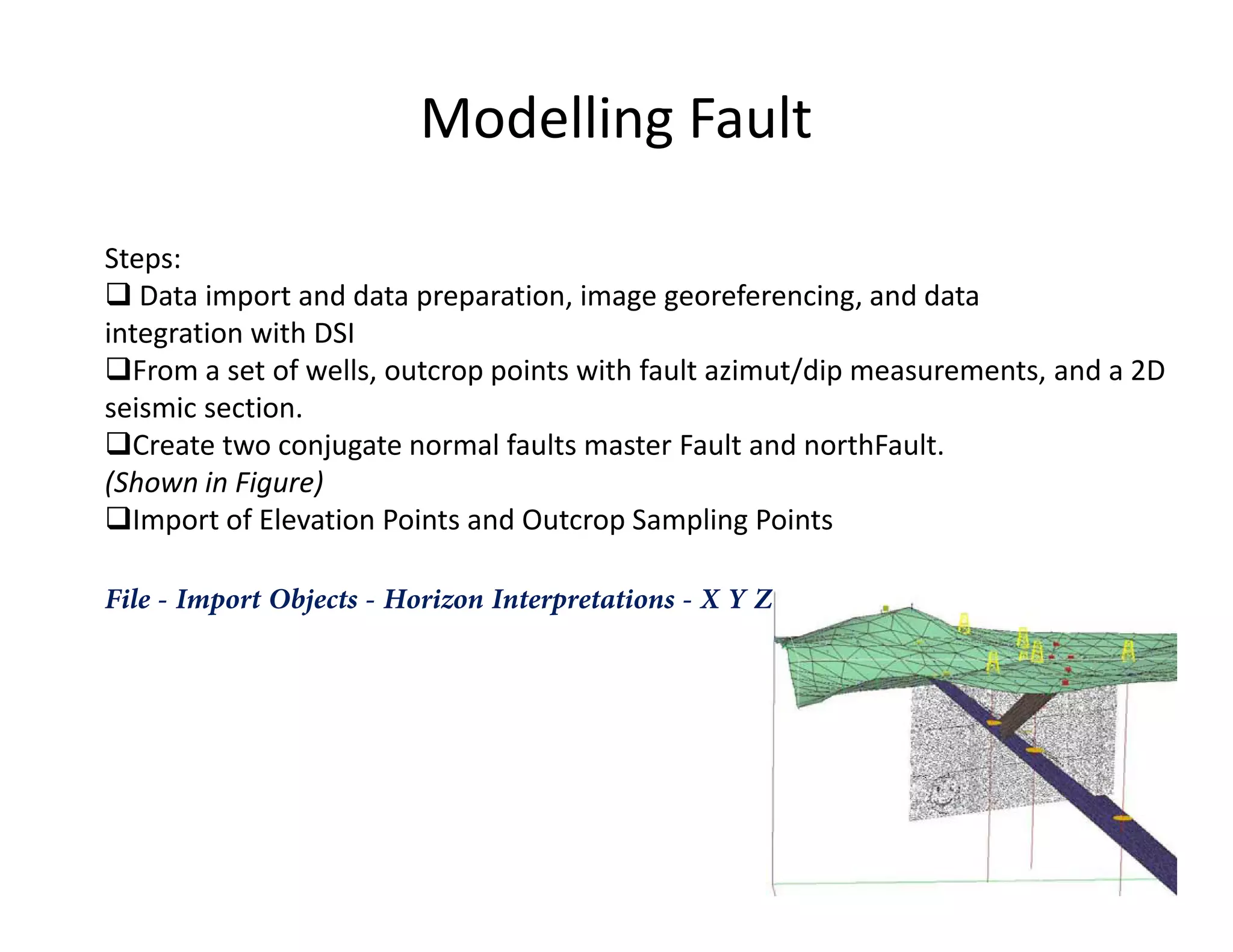 Modelling Fault

Steps:
❑ Data import and data preparation, image georeferencing, and data integration with DSI
❑From a set of wells, outcrop points with fault azimut/dip measurements, and a 2D seismic section.
❑Create two conjugate normal faults master Fault and northFault.
(Shown in Figure)
❑Import of Elevation Points and Outcrop Sampling Points

File - Import Objects - Horizon Interpretations - X Y Z